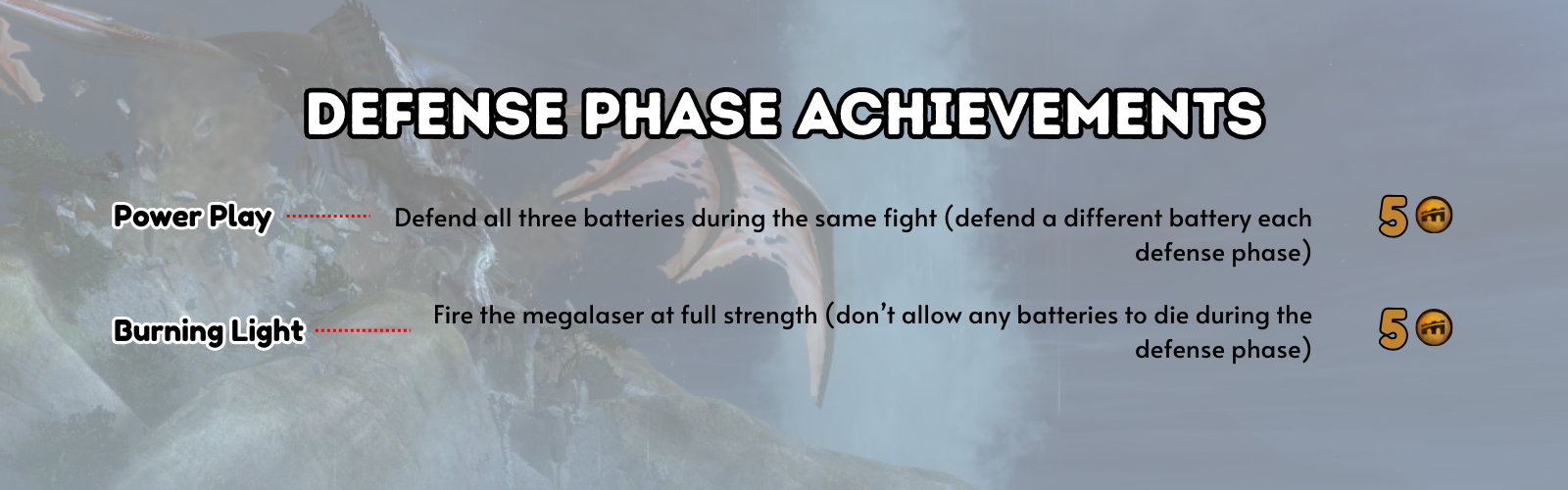 DEFENSE PHASE ACHIEVEMENTS

Power Play

Defend all three batteries during the same fight (defend a different battery each defense phase)

5

Burning Light

Fire the megalaser at full strength (don't allow any batteries to die during the defense phase)

5